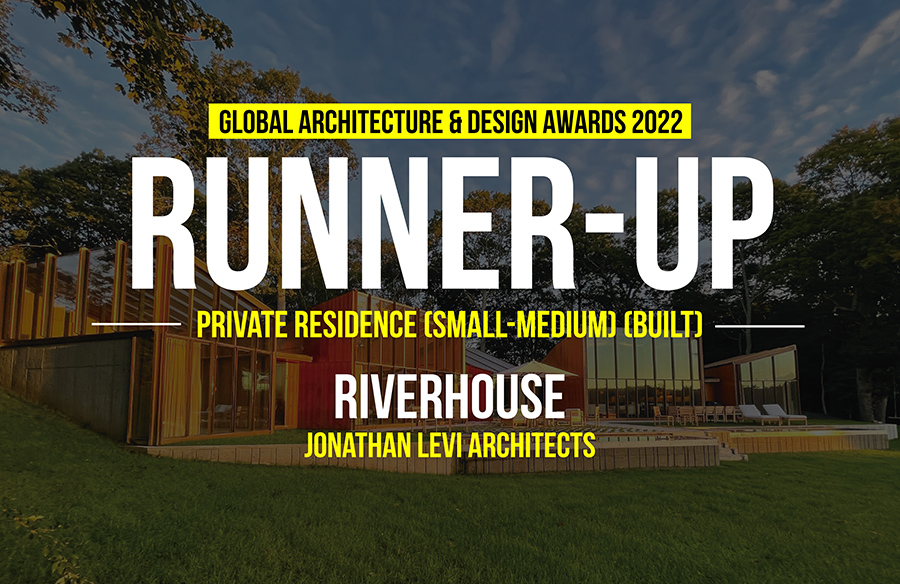 GLOBAL ARCHITECTURE & DESIGN AWARDS 2022

RUNNER-UP

PRIVATE RESIDENCE (SMALL-MEDIUM) (BUILT)

RIVERHOUSE

JONATHAN LEVI ARCHITECTS